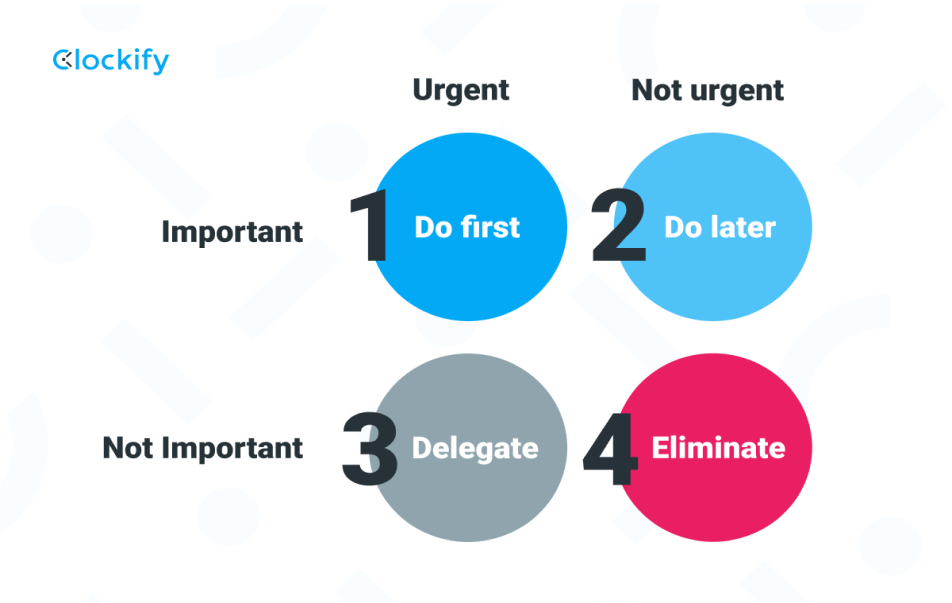 Clockify

Urgent

Not urgent

Important

1 Do first

2 Do later

Not Important

3 Delegate

4 Eliminate